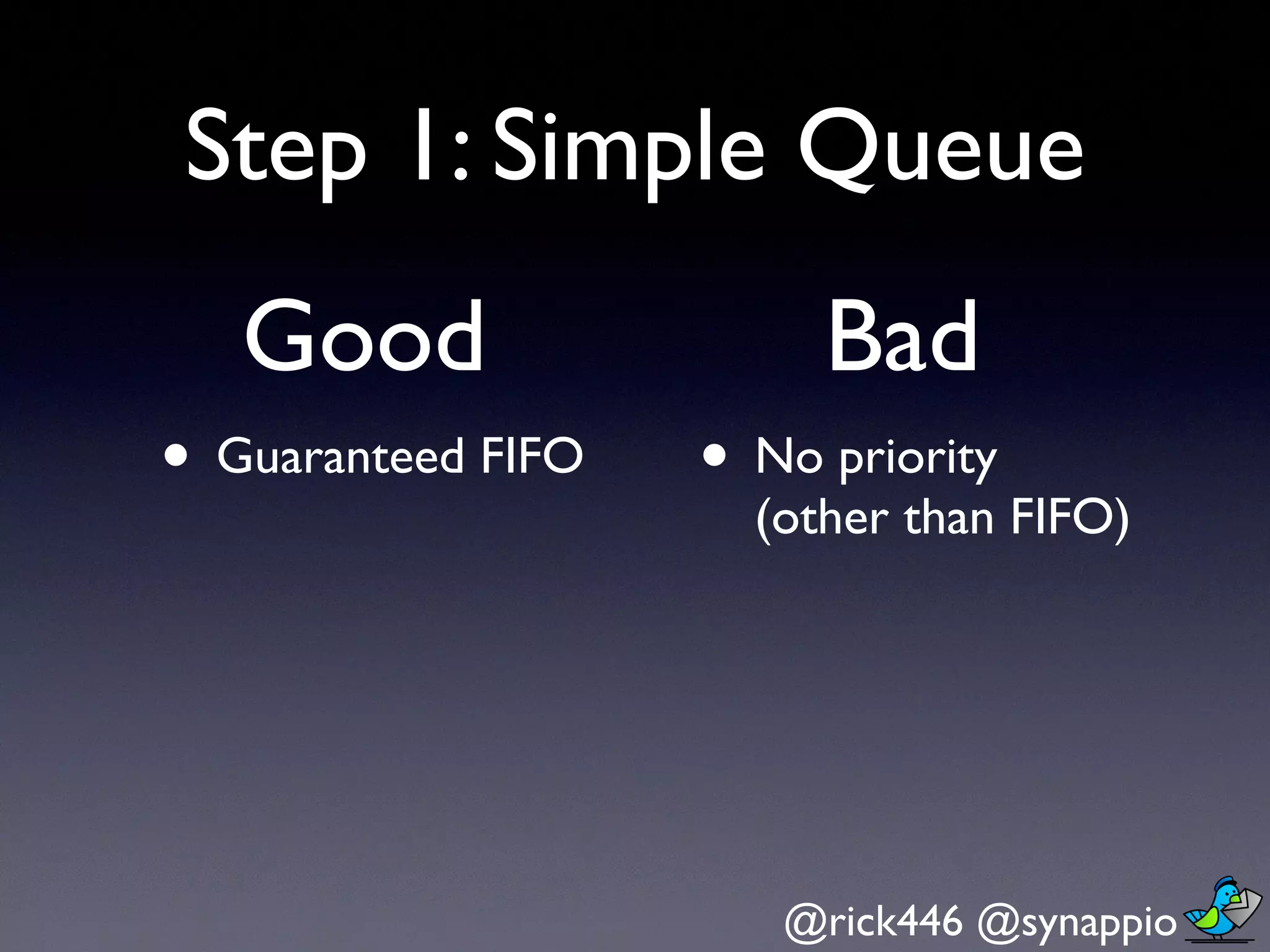 Step 1: Simple Queue

Good

• Guaranteed FIFO

Bad

• No priority (other than FIFO)

@rick446 @synappio